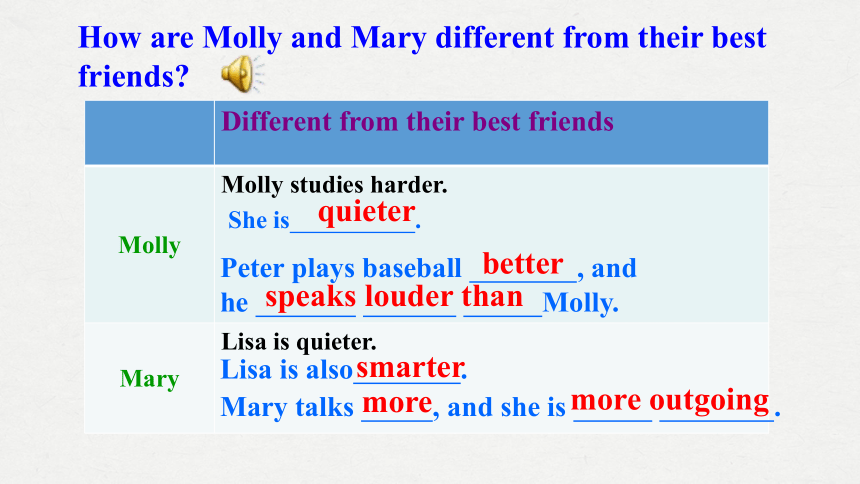 How are Molly and Mary different from their best friends?

| | Different from their best friends |
|---|---|
| Molly | Molly studies harder. She is quieter. Peter plays baseball better, and he speaks louder than Molly. |
| Mary | Lisa is quieter. Lisa is also smarter. Mary talks more, and she is more outgoing. |